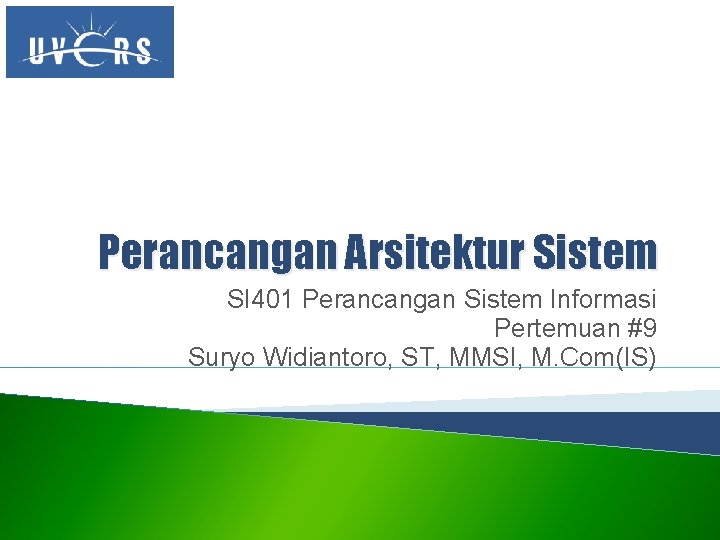 UVERS

Perancangan Arsitektur Sistem

SI401 Perancangan Sistem Informasi
Pertemuan #9
Suryo Widiantoro, ST, MMSI, M.Com(IS)